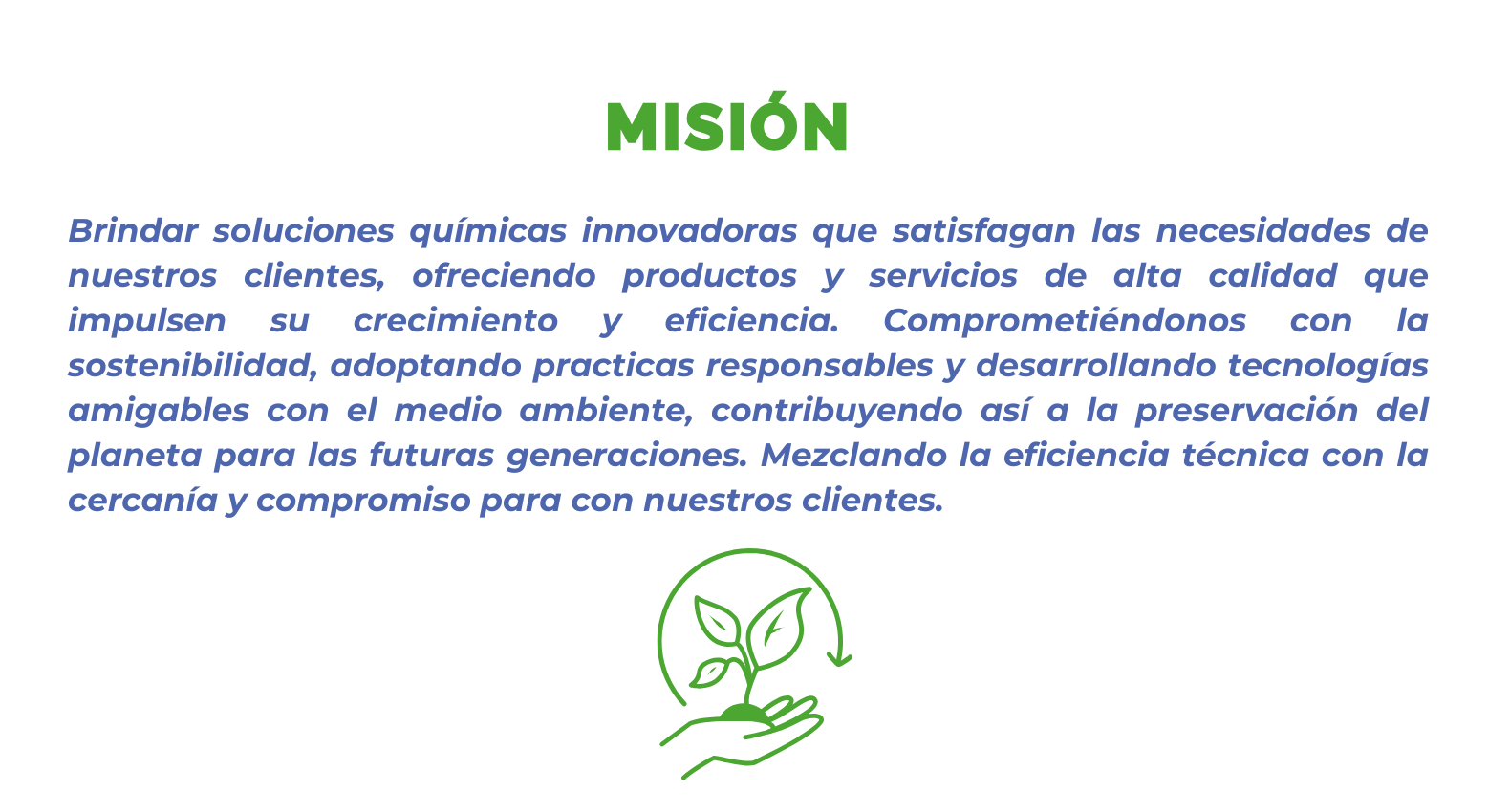 MISIÓN

Brindar soluciones químicas innovadoras que satisfagan las necesidades de nuestros clientes, ofreciendo productos y servicios de alta calidad que impulsen su crecimiento y eficiencia. Comprometiéndonos con la sostenibilidad, adoptando practicas responsables y desarrollando tecnologías amigables con el medio ambiente, contribuyendo así a la preservación del planeta para las futuras generaciones. Mezclando la eficiencia técnica con la cercanía y compromiso para con nuestros clientes.